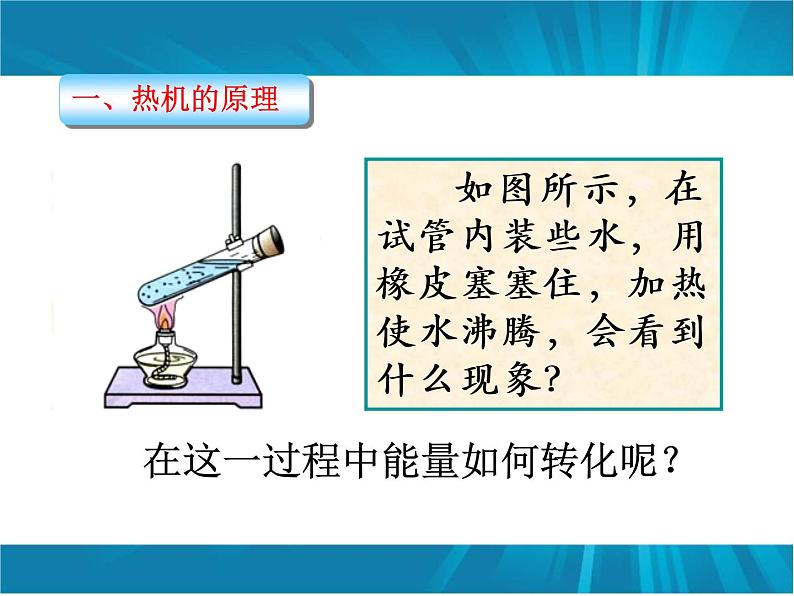 一、热机的原理

如图所示，在试管内装些水，用橡皮塞塞住，加热使水沸腾，会看到什么现象？

在这一过程中能量如何转化呢？